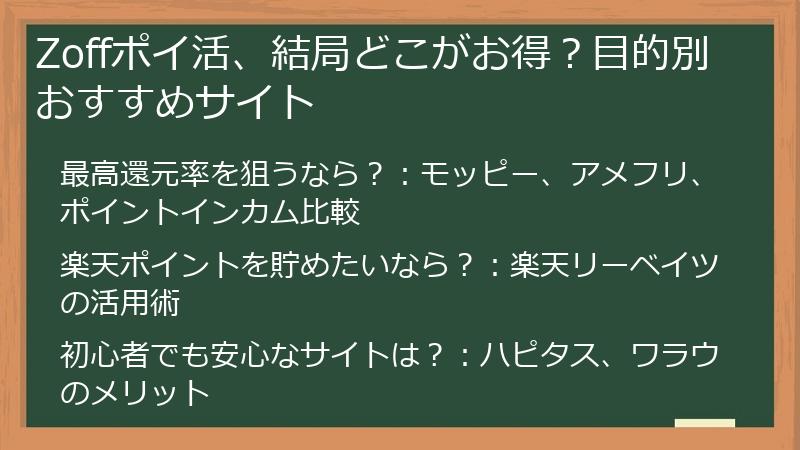 Zoffポイ活、結局どこがお得？目的別おすすめサイト

最高還元率を狙うなら？：モッピー、アメフリ、ポイントインカム比較

楽天ポイントを貯めたいなら？：楽天リーベイツの活用術

初心者でも安心なサイトは？：ハピタス、ワラウのメリット